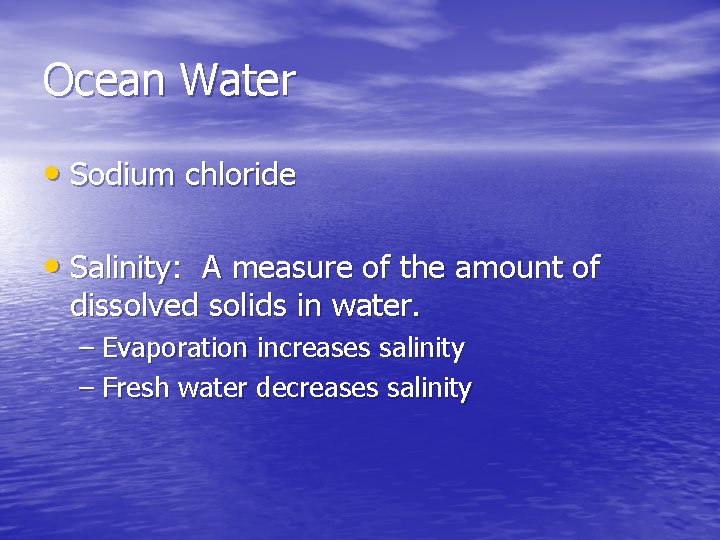 Ocean Water

• Sodium chloride

• Salinity:  A measure of the amount of dissolved solids in water.
– Evaporation increases salinity
– Fresh water decreases salinity